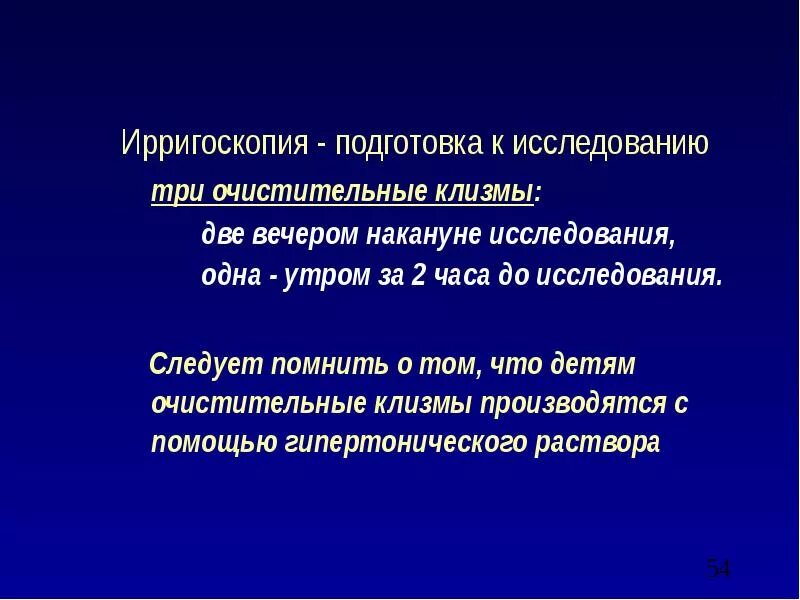 Ирригоскопия - подготовка к исследованию

три очистительные клизмы:

две вечером накануне исследования,

одна - утром за 2 часа до исследования.

Следует помнить о том, что детям очистительные клизмы производятся с помощью гипертонического раствора

54